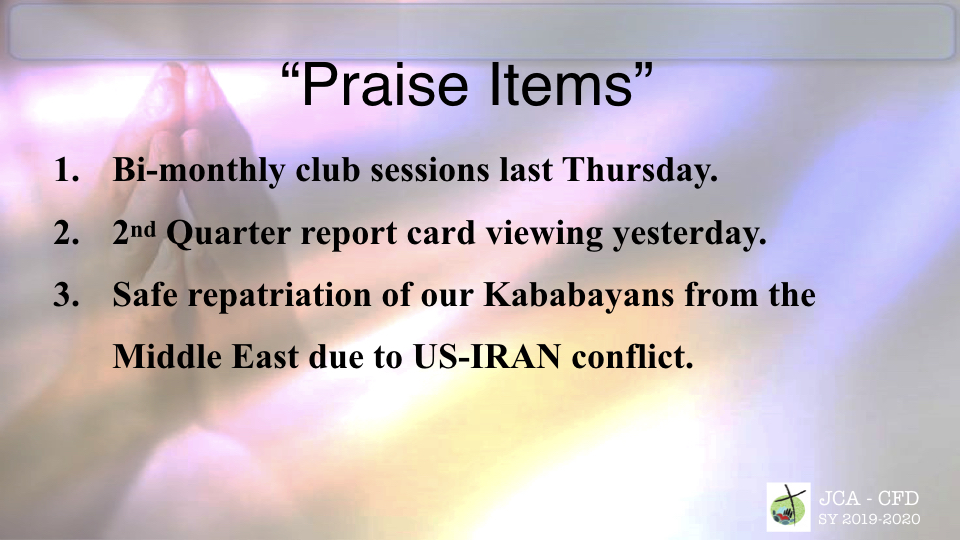 “Praise Items”

1. Bi-monthly club sessions last Thursday.

2. 2nd Quarter report card viewing yesterday.

3. Safe repatriation of our Kababayans from the Middle East due to US-IRAN conflict.

JCA - CFD
SY 2019-2020